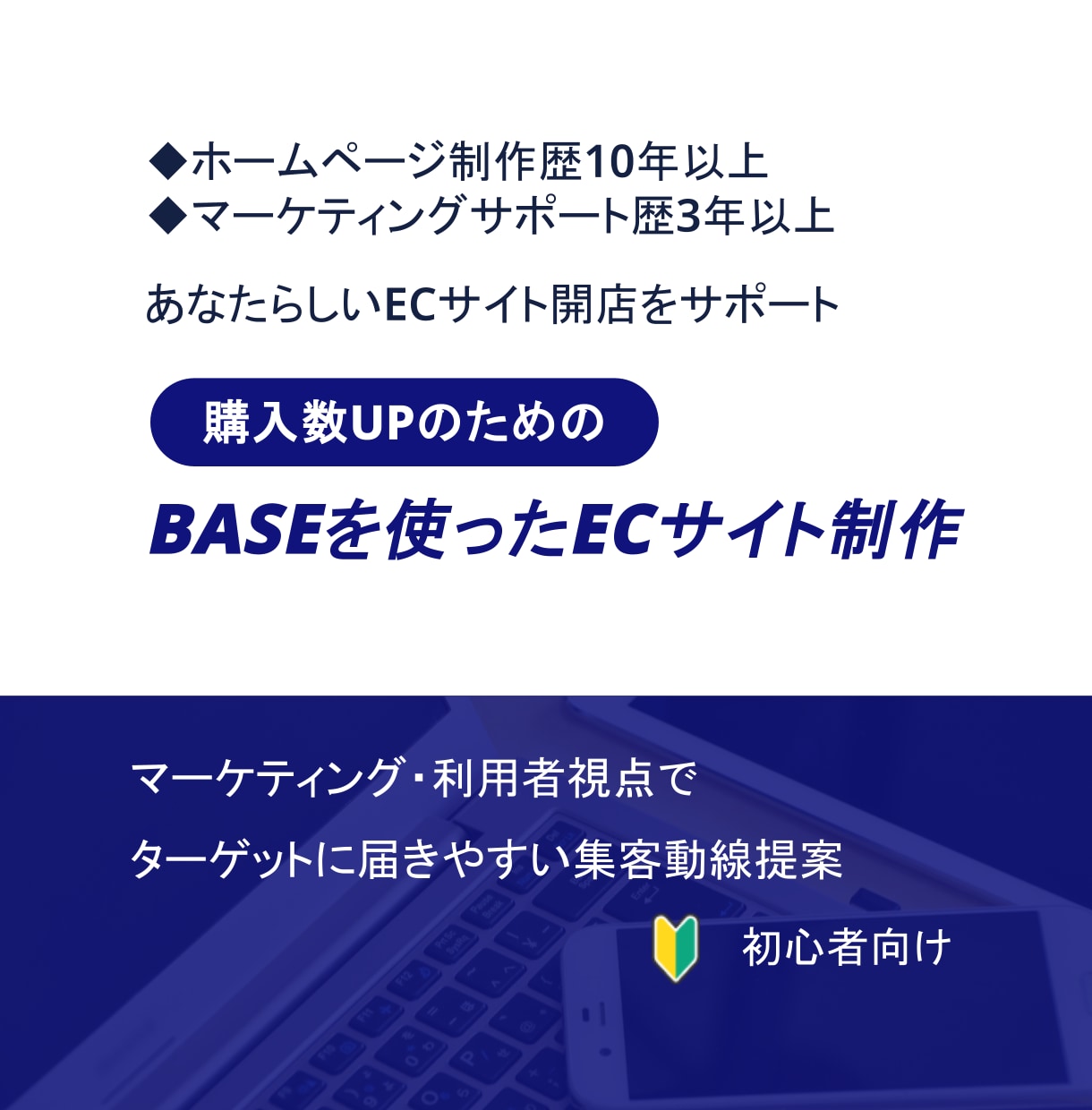 ◆ホームページ制作歴10年以上
◆マーケティングサポート歴3年以上

あなたらしいECサイト開店をサポート

購入数UPのための

BASEを使ったECサイト制作

マーケティング・利用者視点で

ターゲットに届きやすい集客動線提案

初心者向け